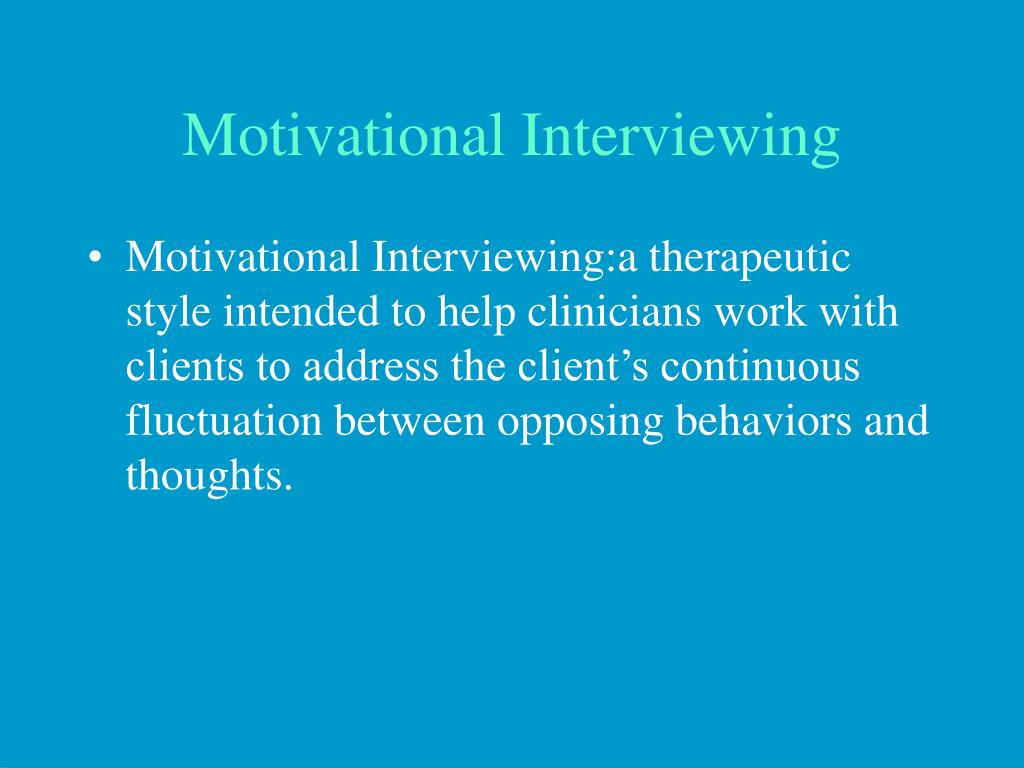 Motivational Interviewing

• Motivational Interviewing:a therapeutic style intended to help clinicians work with clients to address the client’s continuous fluctuation between opposing behaviors and thoughts.